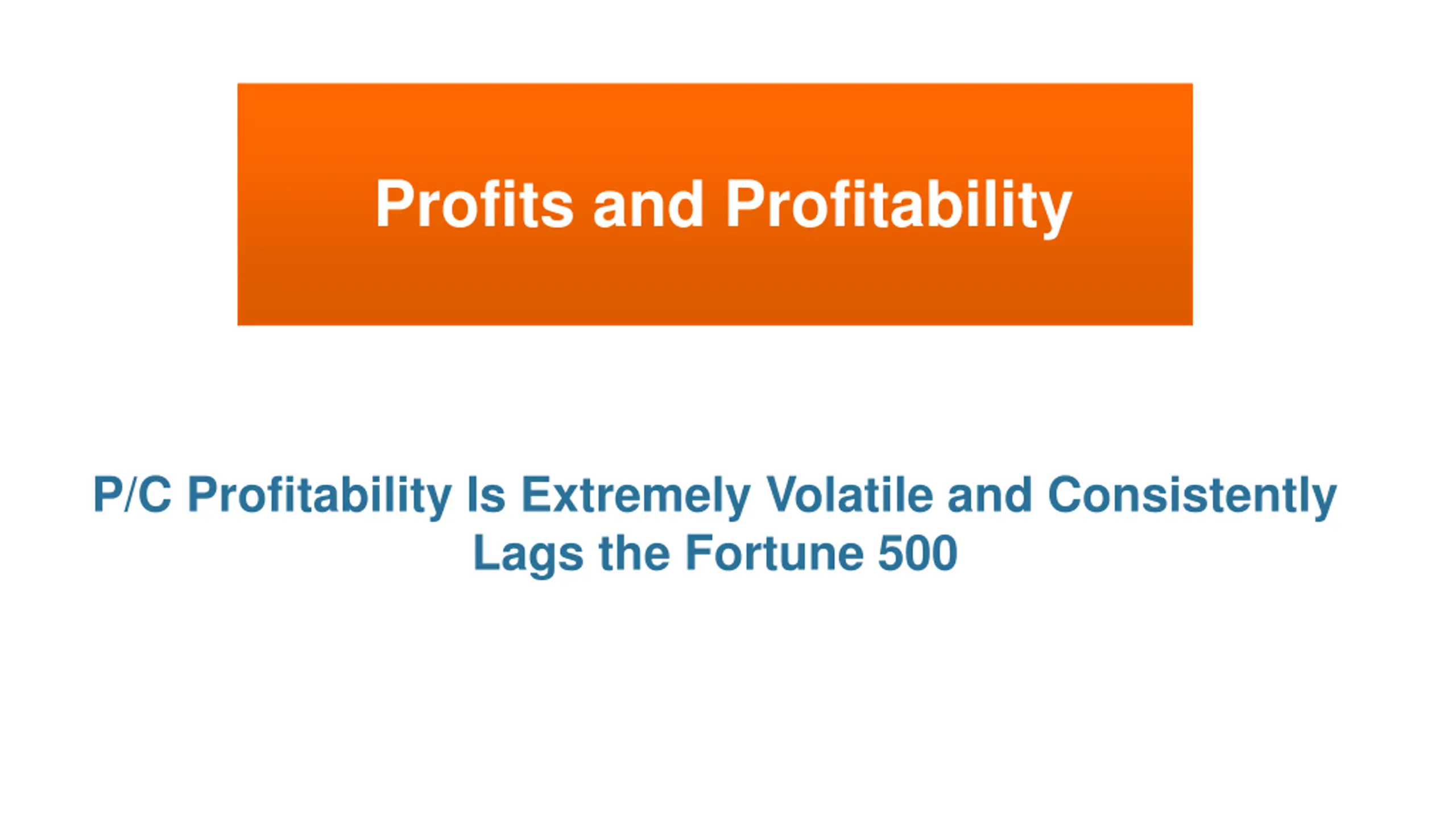 Profits and Profitability

P/C Profitability Is Extremely Volatile and Consistently Lags the Fortune 500